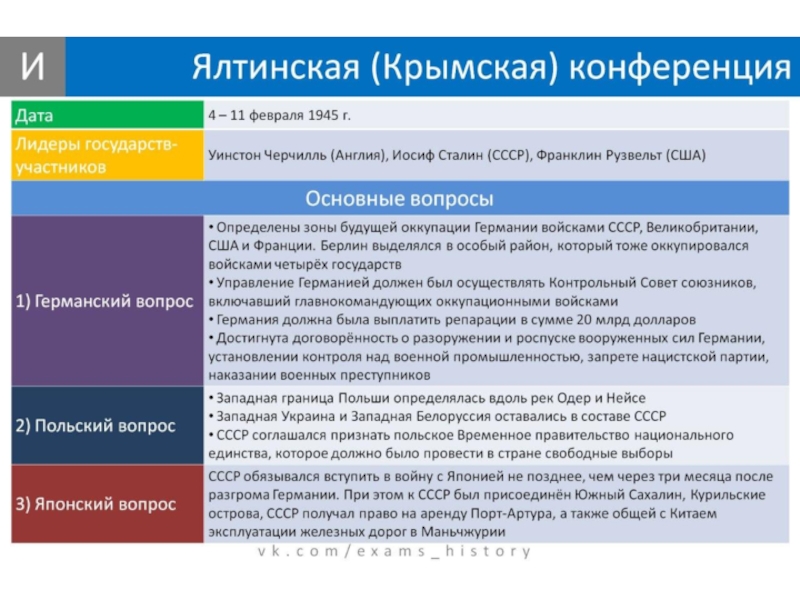 И

Ялтинская (Крымская) конференция

| Дата | 4 – 11 февраля 1945 г. |
|---|---|
| Лидеры государств-участников | Уинстон Черчилль (Англия), Иосиф Сталин (СССР), Франклин Рузвельт (США) |
| Основные вопросы | |
| 1) Германский вопрос | • Определены зоны будущей оккупации Германии войсками СССР, Великобритании, США и Франции. Берлин выделялся в особый район, который тоже оккупировался войсками четырёх государств • Управление Германией должен был осуществлять Контрольный Совет союзников, включавший главнокомандующих оккупационными войсками • Германия должна была выплатить репарации в сумме 20 млрд долларов • Достигнута договорённость о разоружении и роспуске вооруженных сил Германии, установлении контроля над военной промышленностью, запрете нацистской партии, наказании военных преступников |
| 2) Польский вопрос | • Западная граница Польши определялась вдоль рек Одер и Нейсе • Западная Украина и Западная Белоруссия оставались в составе СССР • СССР соглашался признать польское Временное правительство национального единства, которое должно было провести в стране свободные выборы |
| 3) Японский вопрос | СССР обязывался вступить в войну с Японией не позднее, чем через три месяца после разгрома Германии. При этом к СССР был присоединён Южный Сахалин, Курильские острова, СССР получал право на аренду Порт-Артура, а также общей с Китаем эксплуатации железных дорог в Маньчжурии |

vk.com/exams_history